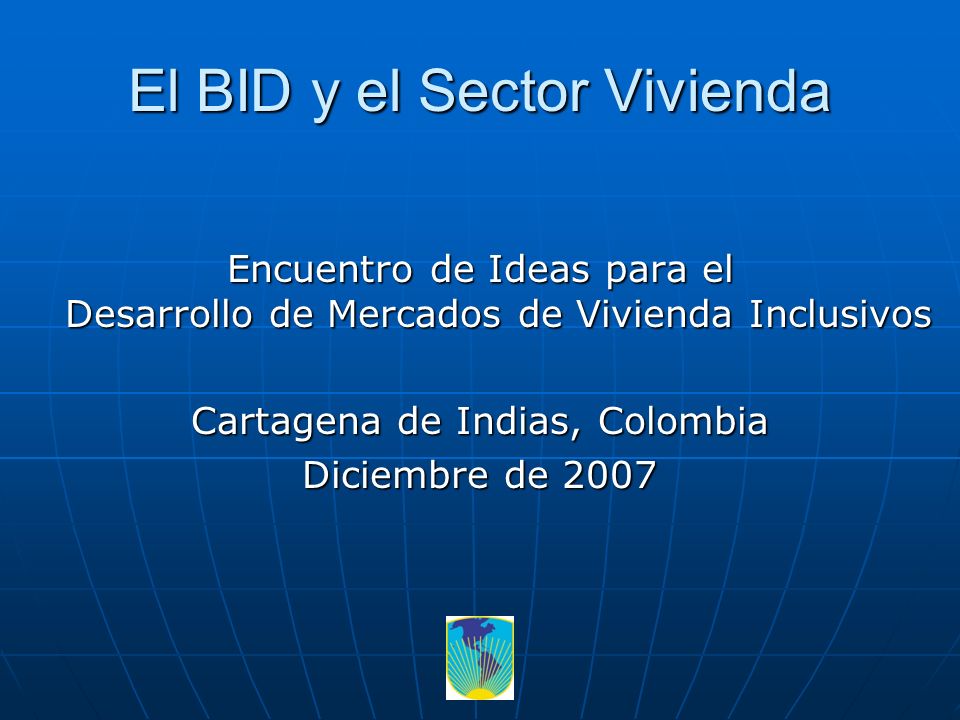 El BID y el Sector Vivienda

Encuentro de Ideas para el
Desarrollo de Mercados de Vivienda Inclusivos

Cartagena de Indias, Colombia
Diciembre de 2007